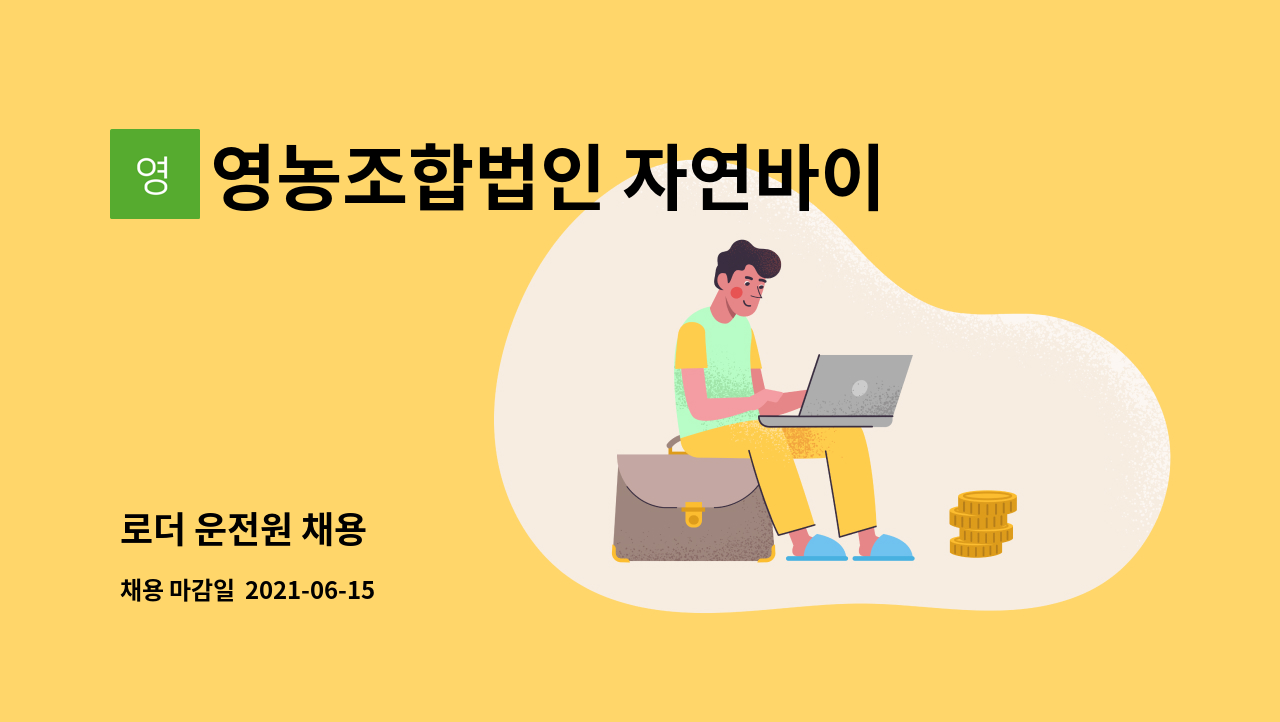 영

영농조합법인 자연바이

로더 운전원 채용

채용 마감일 2021-06-15